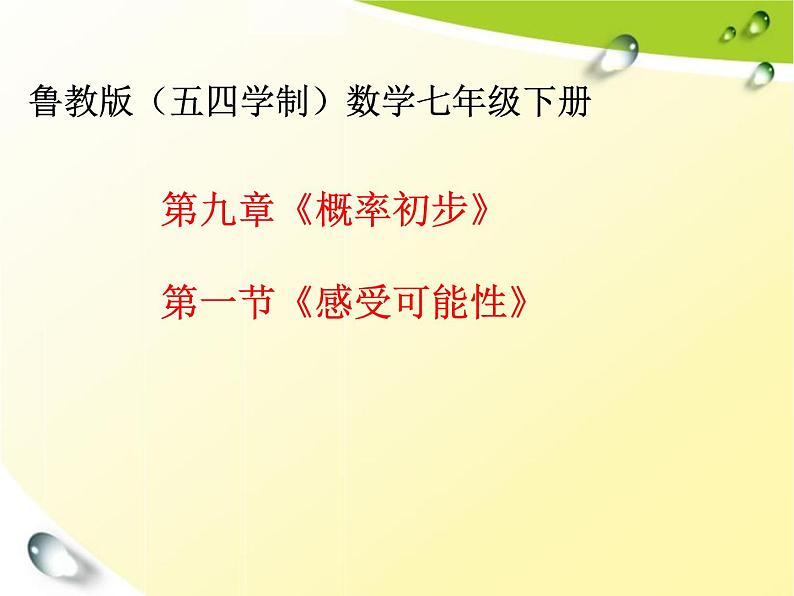 鲁教版（五四学制）数学七年级下册

第九章《概率初步》

第一节《感受可能性》